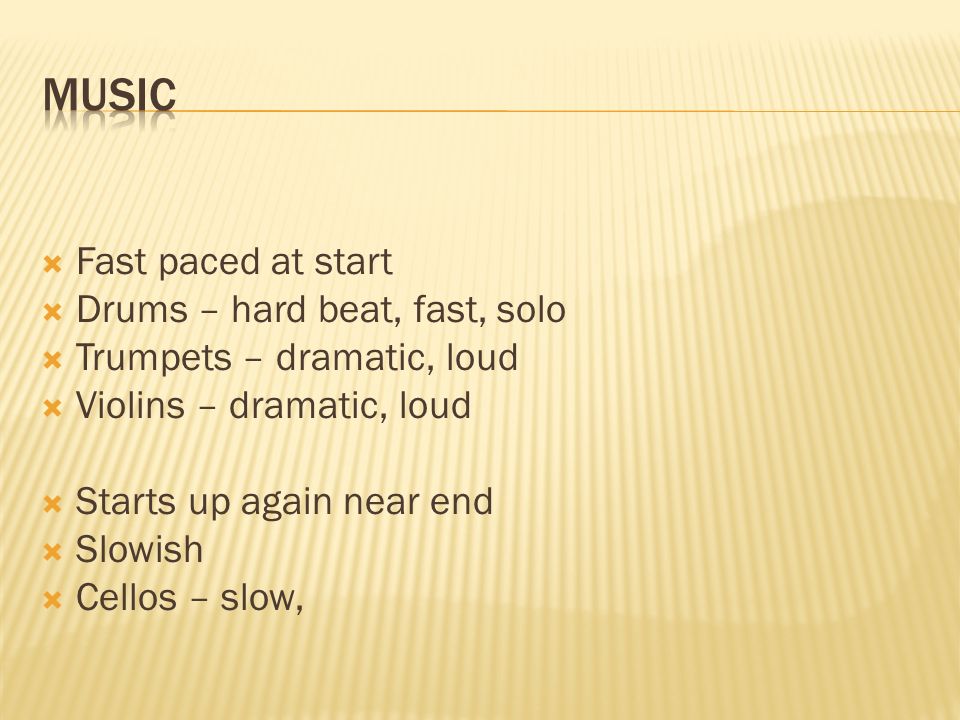 MUSIC

Fast paced at start
Drums – hard beat, fast, solo
Trumpets – dramatic, loud
Violins – dramatic, loud

Starts up again near end
Slowish
Cellos – slow,